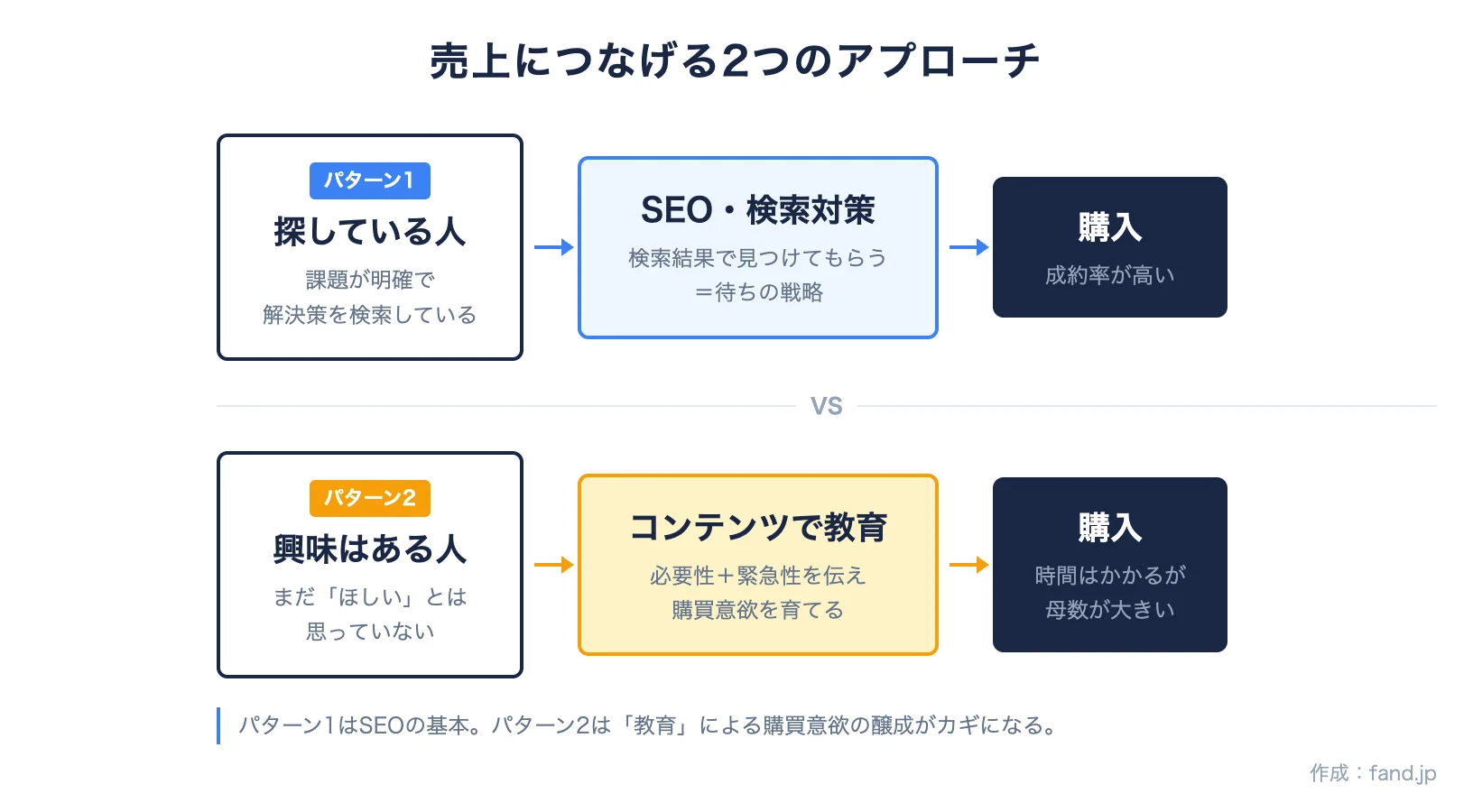 売上につなげる2つのアプローチ

パターン1
探している人
課題が明確で
解決策を検索している

SEO・検索対策
検索結果で見つけてもらう
＝待ちの戦略

購入
成約率が高い

VS

パターン2
興味はある人
まだ「ほしい」とは
思っていない

コンテンツで教育
必要性＋緊急性を伝え
購買意欲を育てる

購入
時間はかかるが
母数が大きい

パターン1はSEOの基本。パターン2は「教育」による購買意欲の醸成がカギになる。

作成：fand.jp